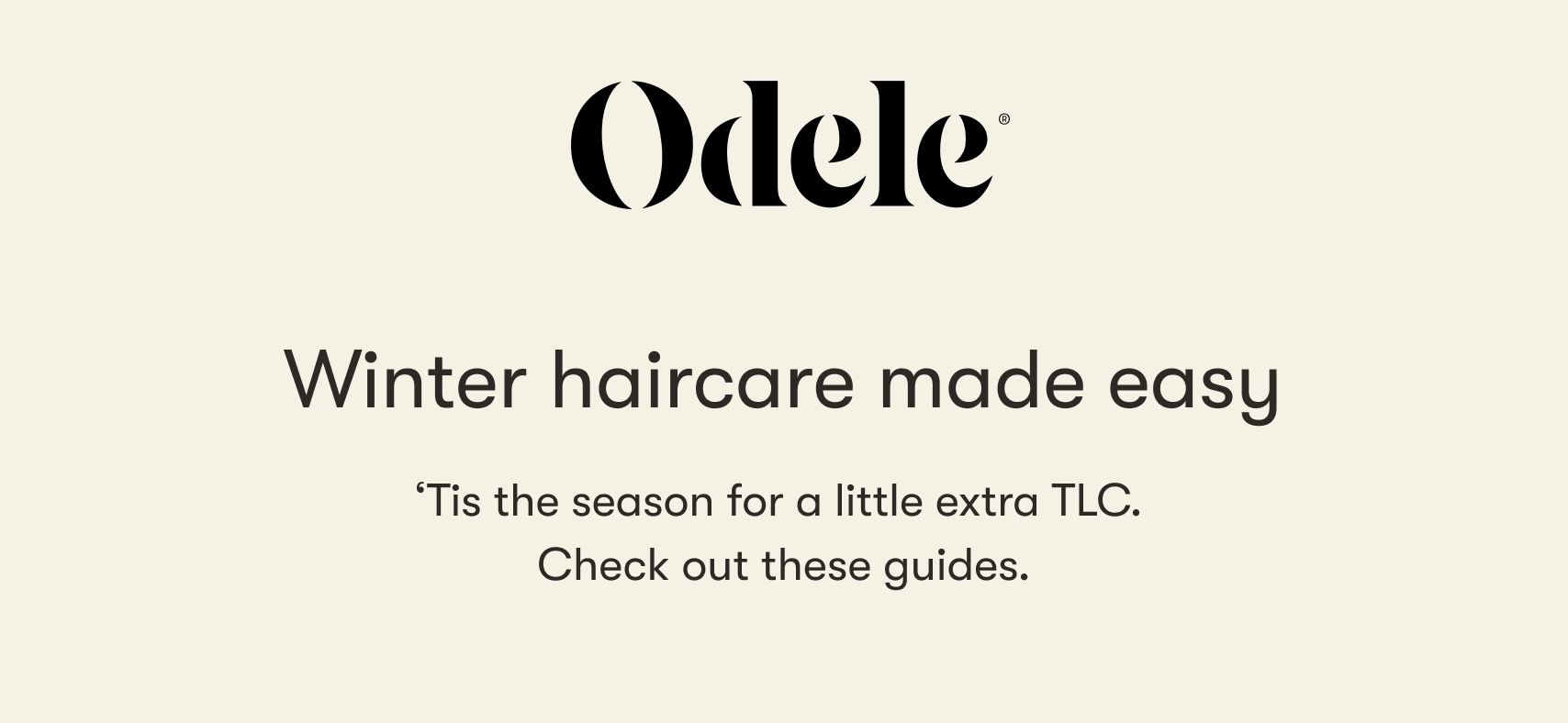 Odele®

Winter haircare made easy

‘Tis the season for a little extra TLC. Check out these guides.